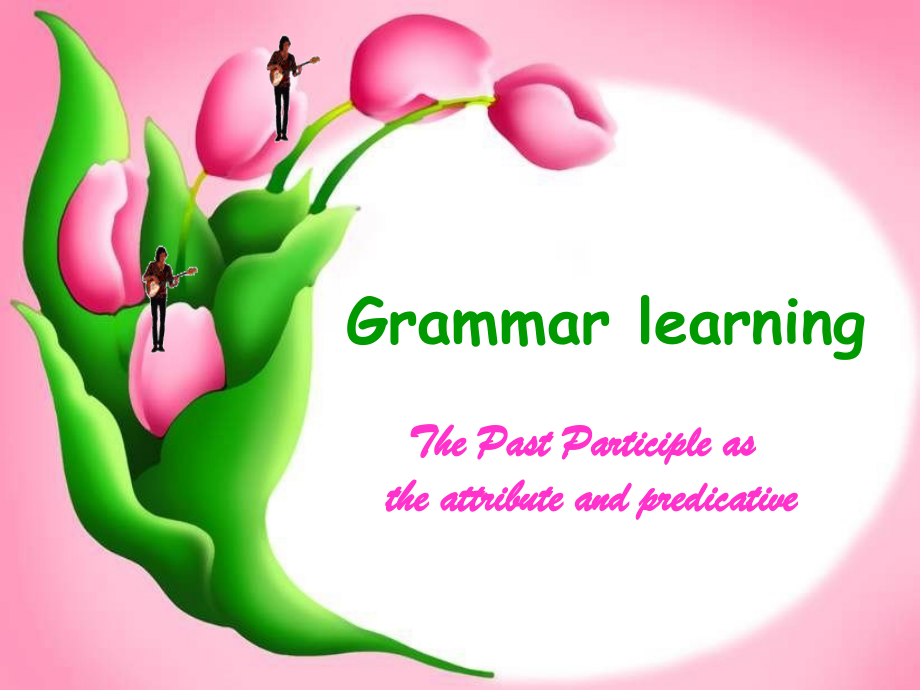 Grammar learning

The Past Participle as the attribute and predicative